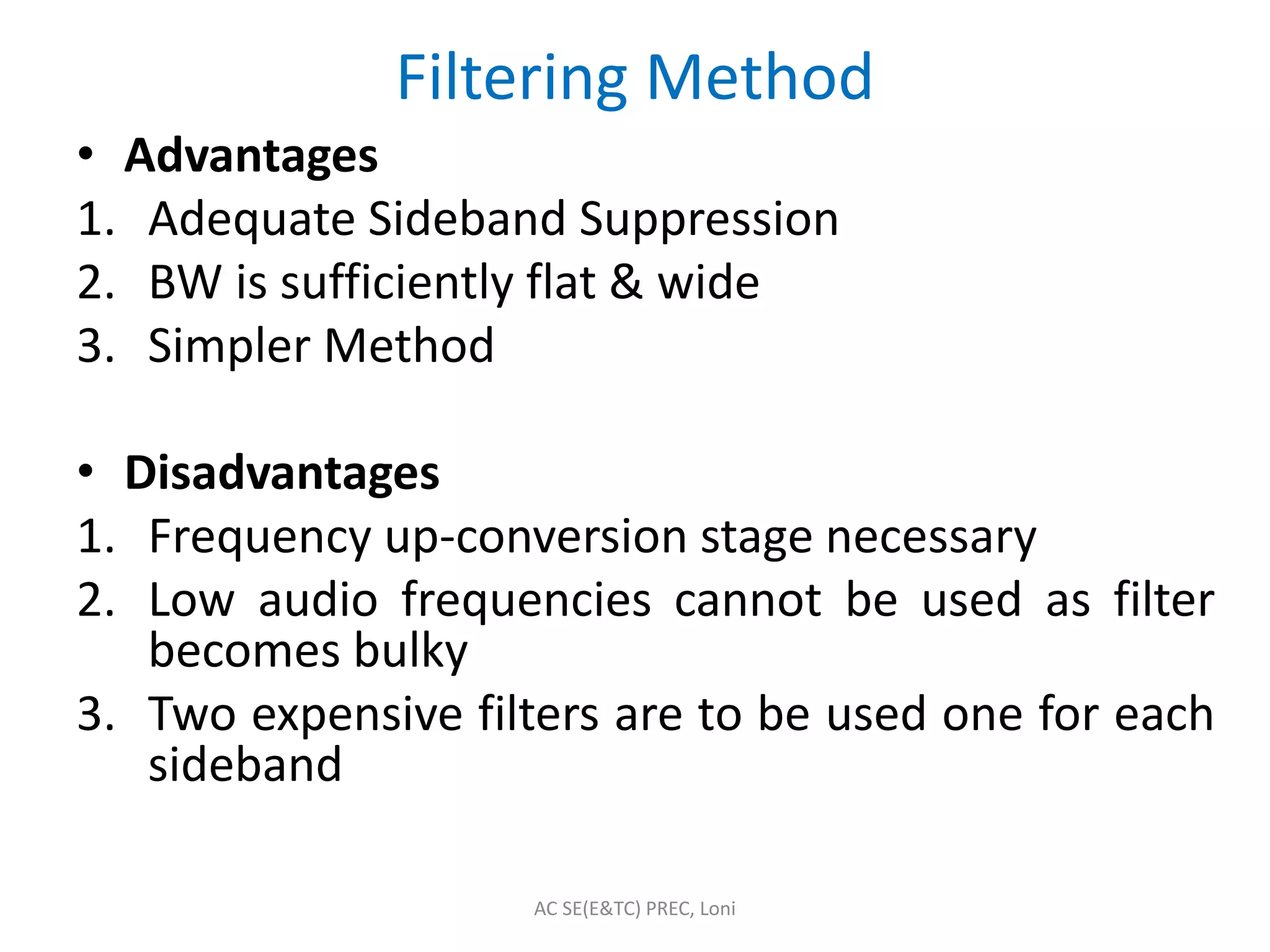 Filtering Method

• Advantages
1. Adequate Sideband Suppression
2. BW is sufficiently flat & wide
3. Simpler Method

• Disadvantages
1. Frequency up-conversion stage necessary
2. Low audio frequencies cannot be used as filter becomes bulky
3. Two expensive filters are to be used one for each sideband

AC SE(E&TC) PREC, Loni